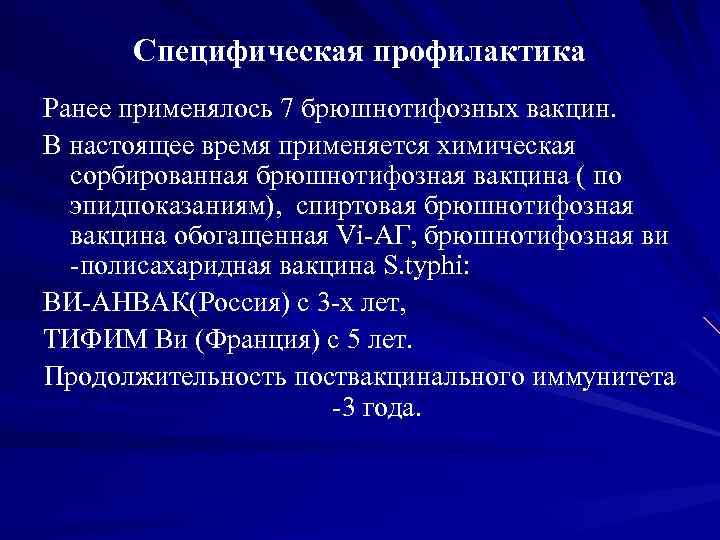 Специфическая профилактика

Ранее применялось 7 брюшнотифозных вакцин.

В настоящее время применяется химическая сорбированная брюшнотифозная вакцина ( по эпидпоказаниям), спиртовая брюшнотифозная вакцина обогащенная Vi-АГ, брюшнотифозная ви -полисахаридная вакцина S.typhi:

ВИ-АНВАК(Россия) с 3-х лет,

ТИФИМ Ви (Франция) с 5 лет.

Продолжительность поствакцинального иммунитета -3 года.